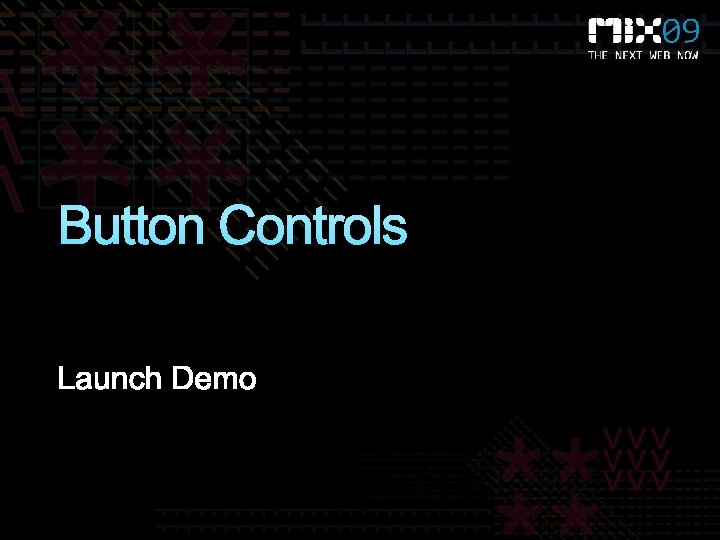 MIX09
THE NEXT WEB NOW

Button Controls

Launch Demo